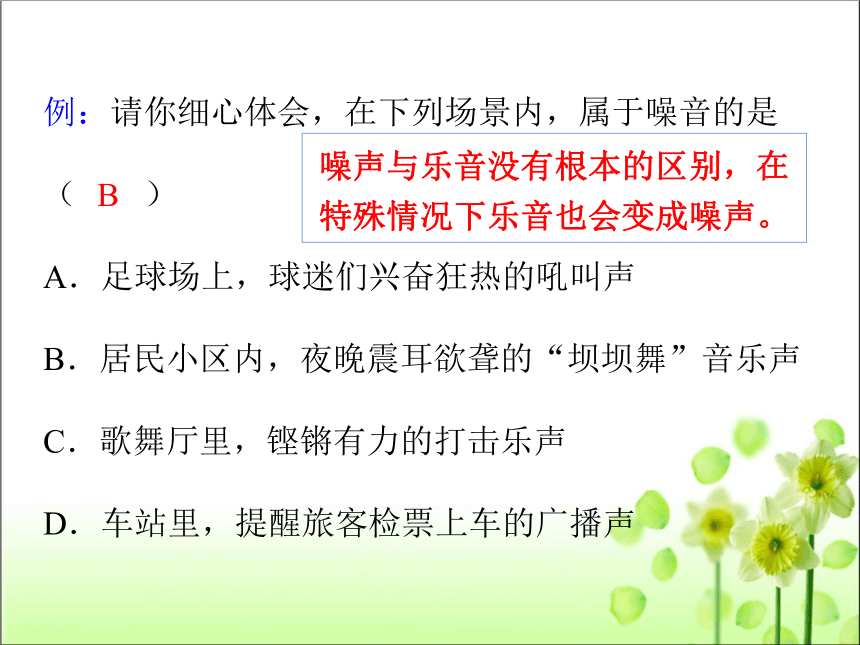 例：请你细心体会，在下列场景内，属于噪音的是（　B　）

噪声与乐音没有根本的区别，在特殊情况下乐音也会变成噪声。

A．足球场上，球迷们兴奋狂热的吼叫声

B．居民小区内，夜晚震耳欲聋的“坝坝舞”音乐声

C．歌舞厅里，铿锵有力的打击乐声

D．车站里，提醒旅客检票上车的广播声